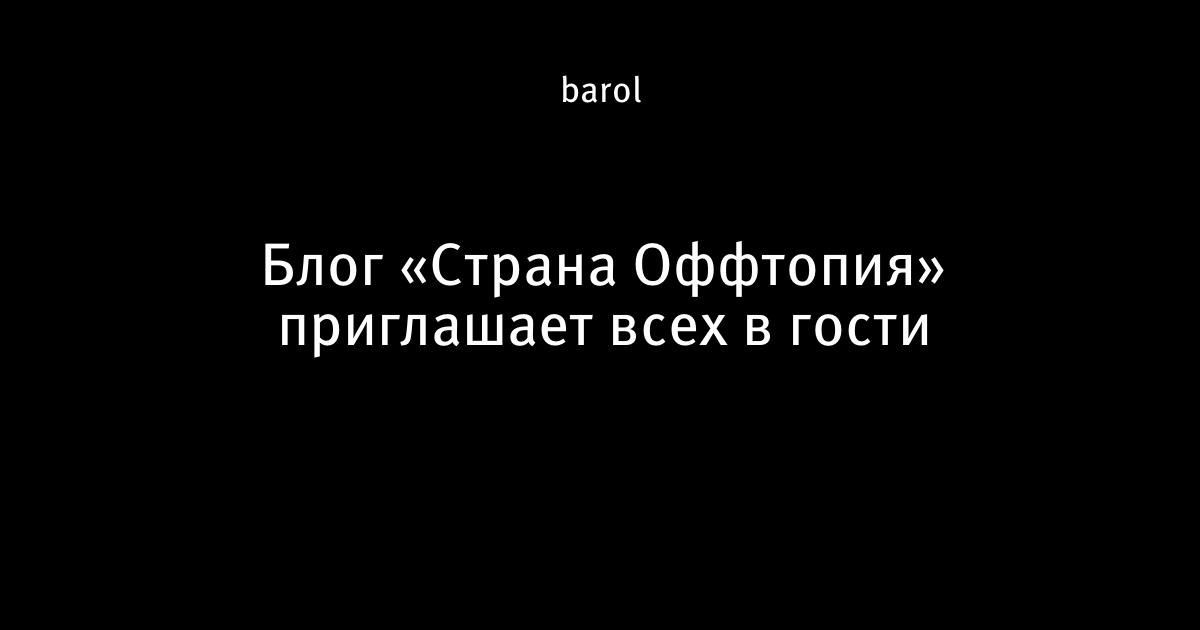 barol

Блог «Страна Оффтопия» приглашает всех в гости